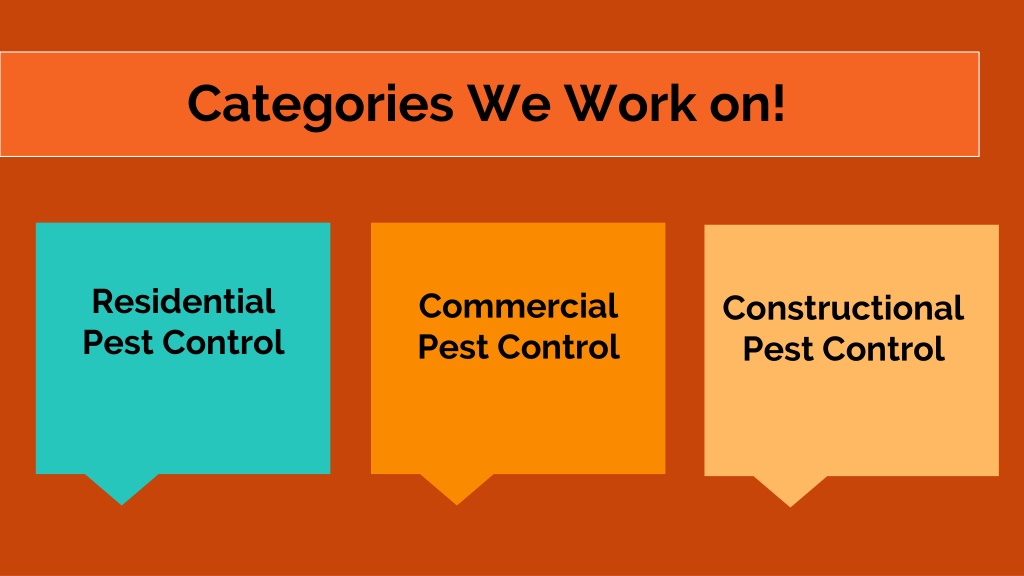 Categories We Work on!

Residential Pest Control

Commercial Pest Control

Constructional Pest Control